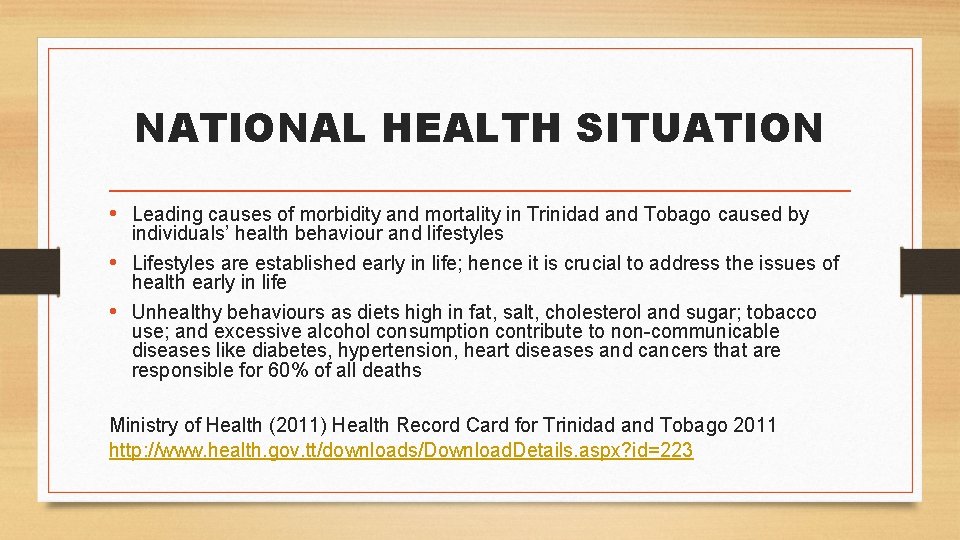 NATIONAL HEALTH SITUATION

• Leading causes of morbidity and mortality in Trinidad and Tobago caused by individuals' health behaviour and lifestyles

• Lifestyles are established early in life; hence it is crucial to address the issues of health early in life

• Unhealthy behaviours as diets high in fat, salt, cholesterol and sugar; tobacco use; and excessive alcohol consumption contribute to non-communicable diseases like diabetes, hypertension, heart diseases and cancers that are responsible for 60% of all deaths

Ministry of Health (2011) Health Record Card for Trinidad and Tobago 2011
http://www.health.gov.tt/downloads/DownloadDetails.aspx?id=223